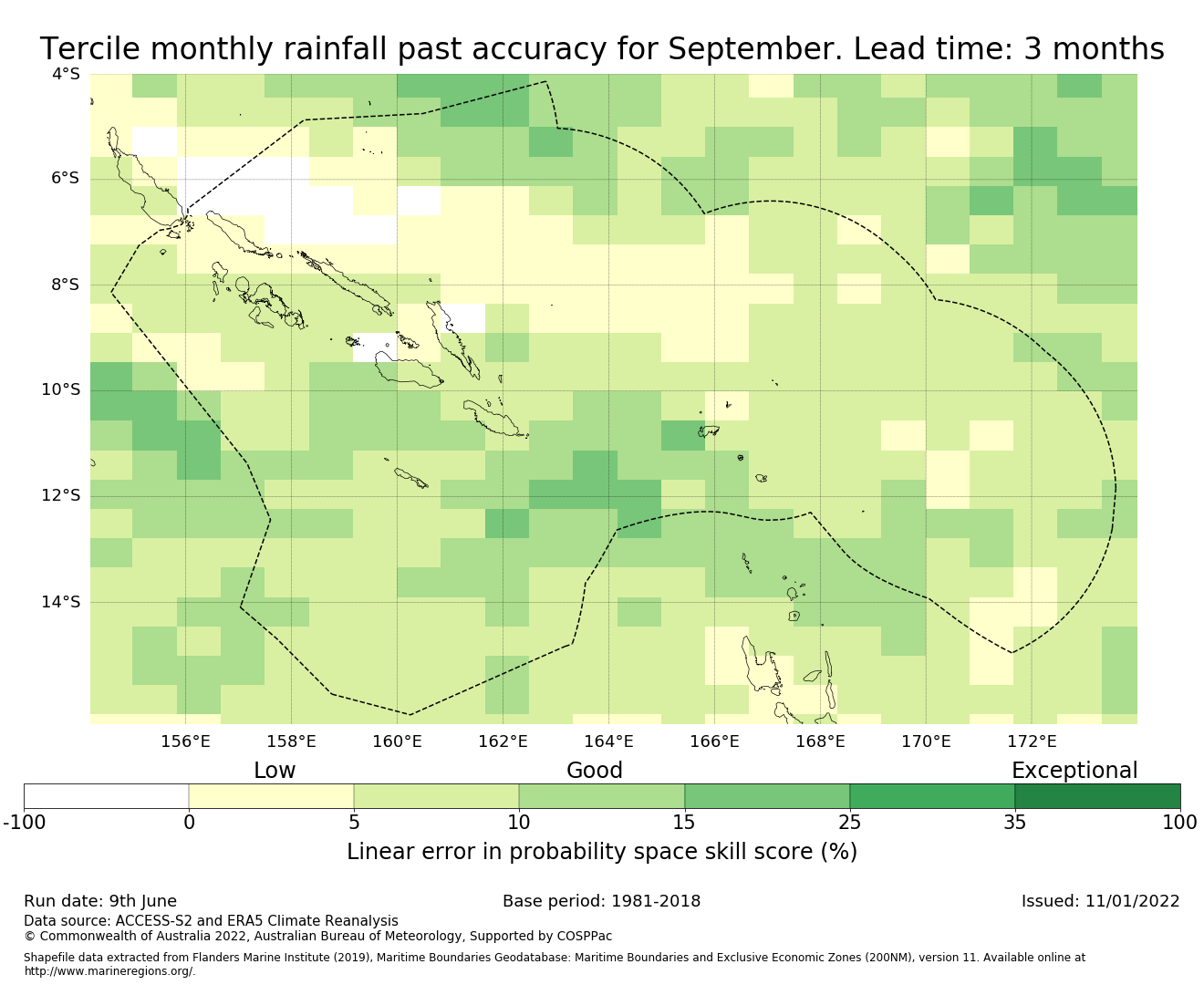 Tercile monthly rainfall past accuracy for September. Lead time: 3 months

4°S
6°S
8°S
10°S
12°S
14°S

156°E 158°E 160°E 162°E 164°E 166°E 168°E 170°E 172°E

Low
Good
Exceptional

-100 0 5 10 15 25 35 100

Linear error in probability space skill score (%)

Run date: 9th June
Base period: 1981-2018
Issued: 11/01/2022

Data source: ACCESS-S2 and ERA5 Climate Reanalysis
© Commonwealth of Australia 2022, Australian Bureau of Meteorology, Supported by COSPPac

Shapefile data extracted from Flanders Marine Institute (2019), Maritime Boundaries Geodatabase: Maritime Boundaries and Exclusive Economic Zones (200NM), version 11. Available online at http://www.marineregions.org/.